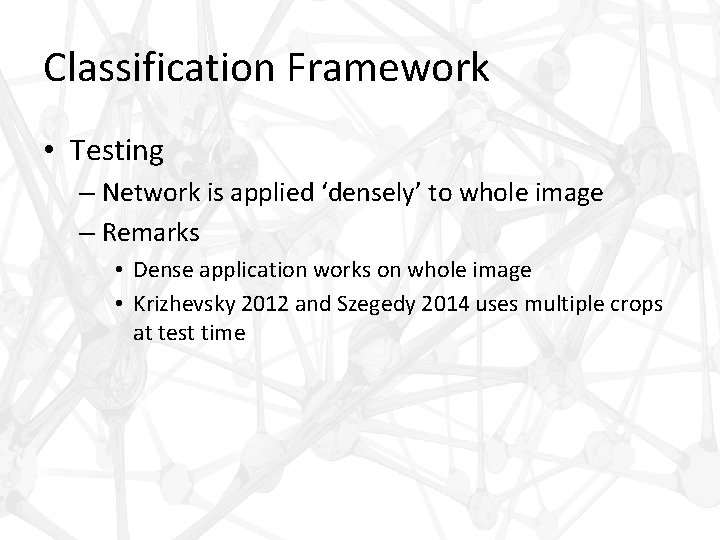 Classification Framework

• Testing
– Network is applied ‘densely’ to whole image
– Remarks
• Dense application works on whole image
• Krizhevsky 2012 and Szegedy 2014 uses multiple crops at test time